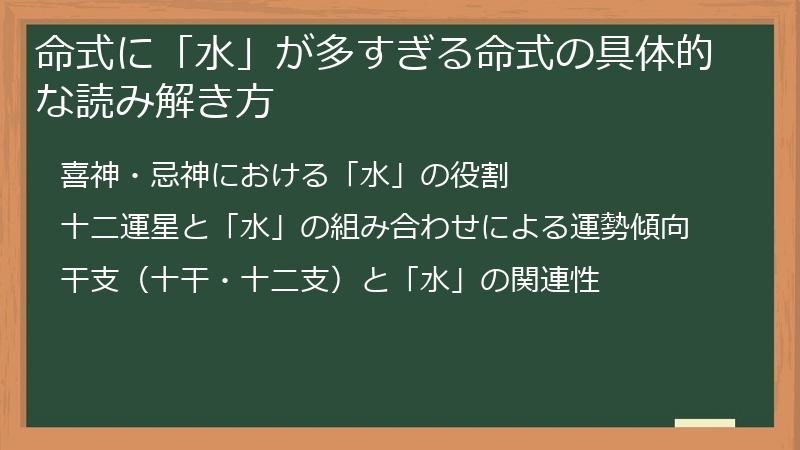 命式に「水」が多すぎる命式の具体的な読み解き方

喜神・忌神における「水」の役割

十二運星と「水」の組み合わせによる運勢傾向

干支（十干・十二支）と「水」の関連性